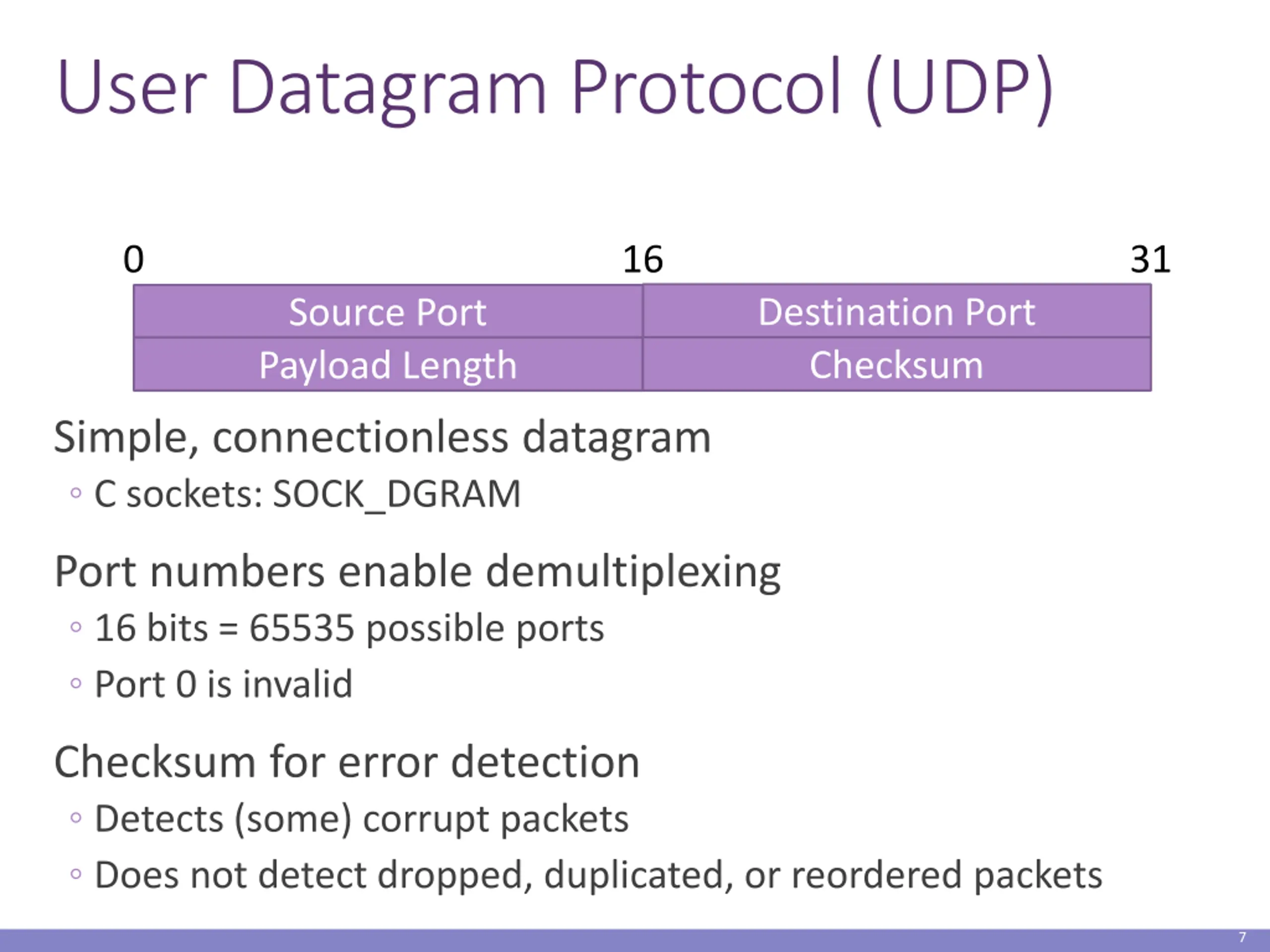 User Datagram Protocol (UDP)

0 16 31

| Source Port | Destination Port |
|---|---|
| Payload Length | Checksum |

Simple, connectionless datagram
◦ C sockets: SOCK_DGRAM

Port numbers enable demultiplexing
◦ 16 bits = 65535 possible ports
◦ Port 0 is invalid

Checksum for error detection
◦ Detects (some) corrupt packets
◦ Does not detect dropped, duplicated, or reordered packets

7